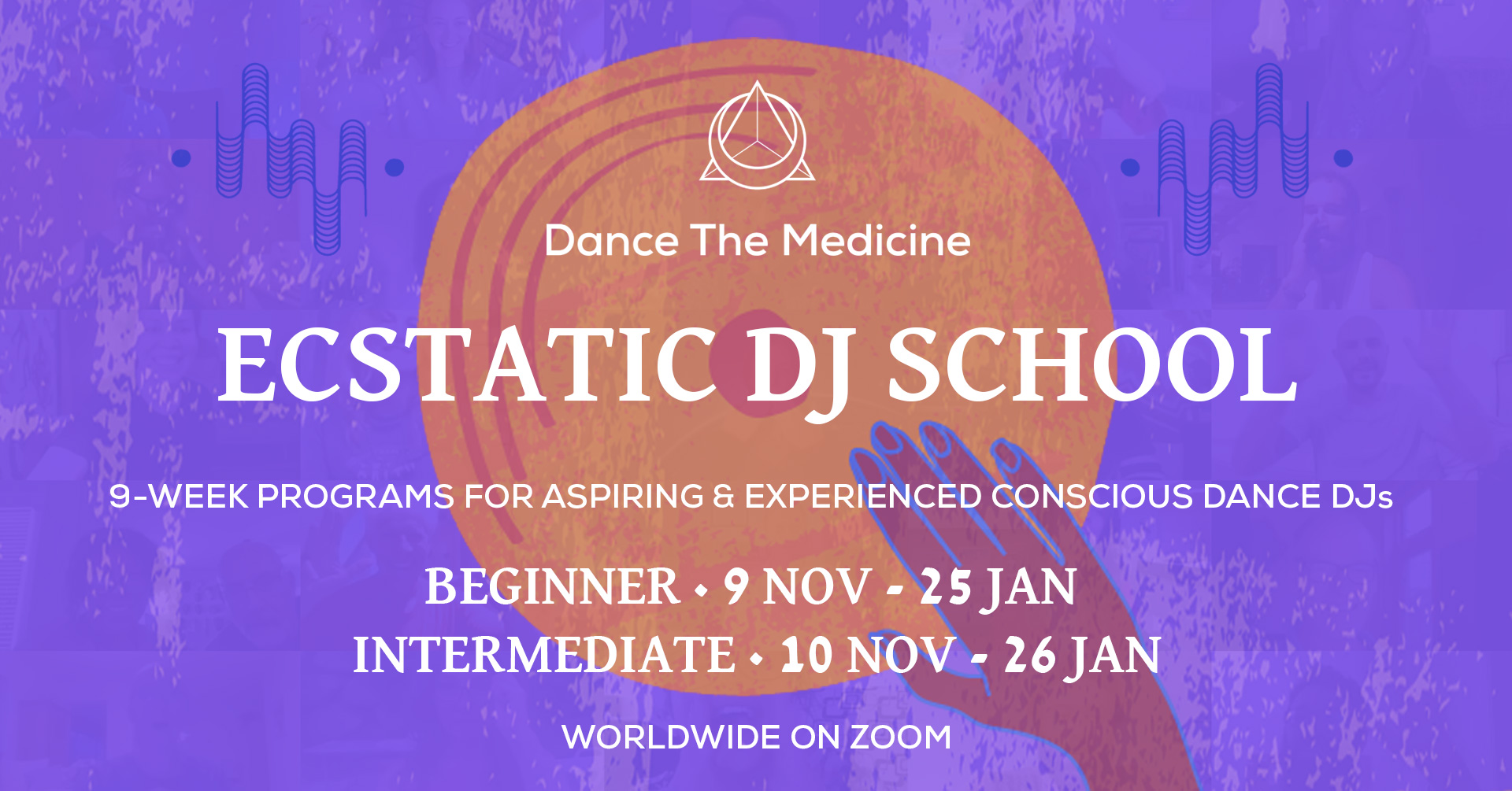 Dance The Medicine

ECSTATIC DJ SCHOOL

9-WEEK PROGRAMS FOR ASPIRING & EXPERIENCED CONSCIOUS DANCE DJs

BEGINNER • 9 NOV - 25 JAN
INTERMEDIATE • 10 NOV - 26 JAN

WORLDWIDE ON ZOOM